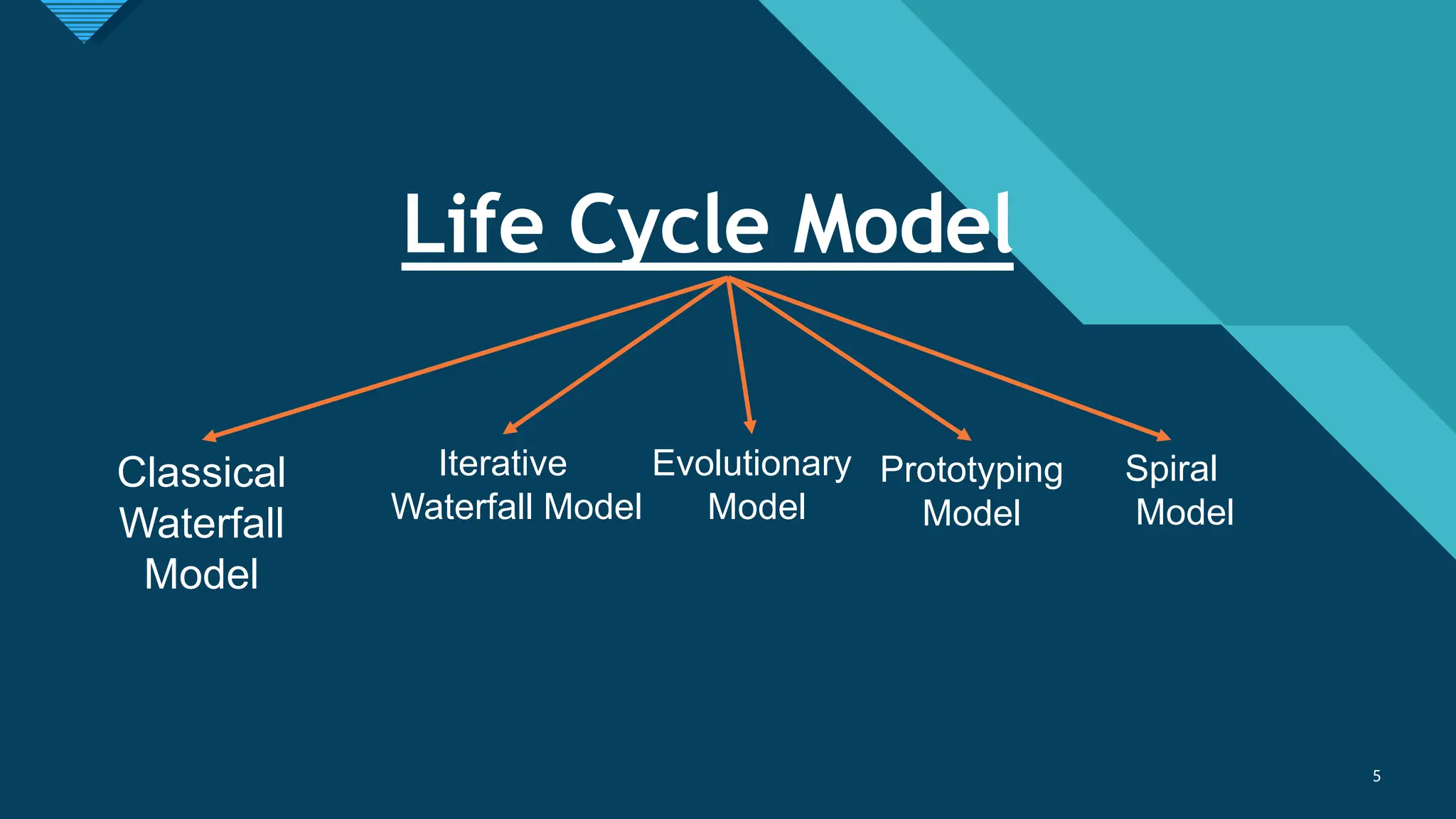 Life Cycle Model

Classical Waterfall Model

Iterative Waterfall Model

Evolutionary Model

Prototyping Model

Spiral Model

5